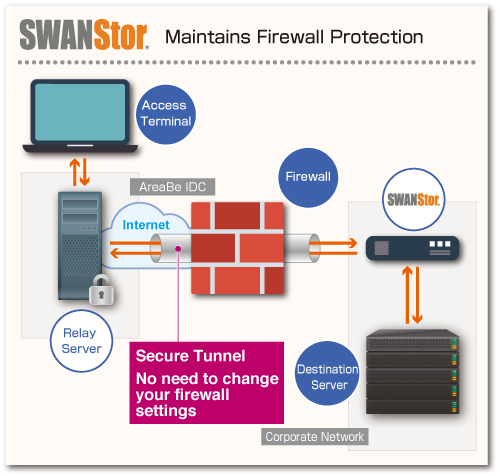 SWANStor. Maintains Firewall Protection

Access Terminal

AreaBe IDC

Firewall

SWANStor.

Internet

Relay Server

Secure Tunnel
No need to change your firewall settings

Destination Server

Corporate Network